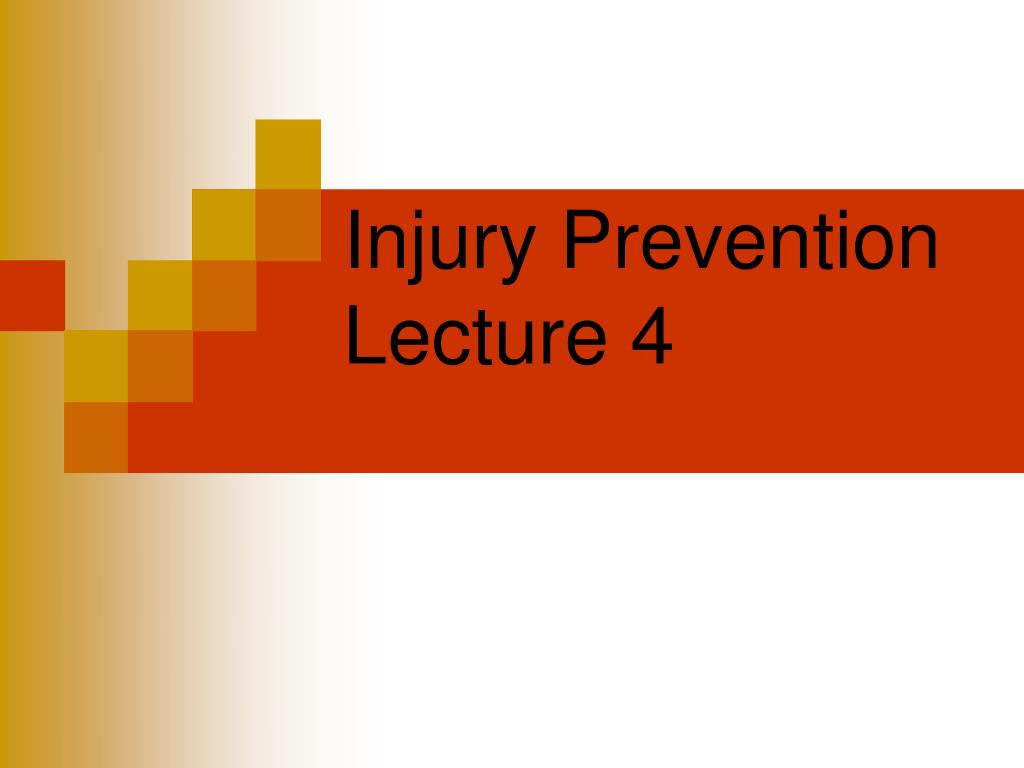 Injury Prevention
Lecture 4